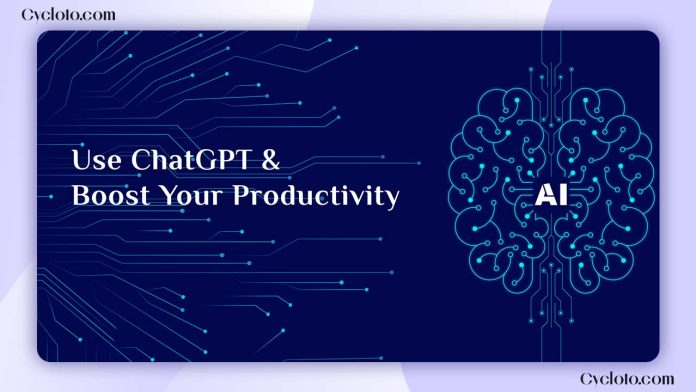 Cycloto.com

Use ChatGPT &
Boost Your Productivity

AI

Cycloto.com